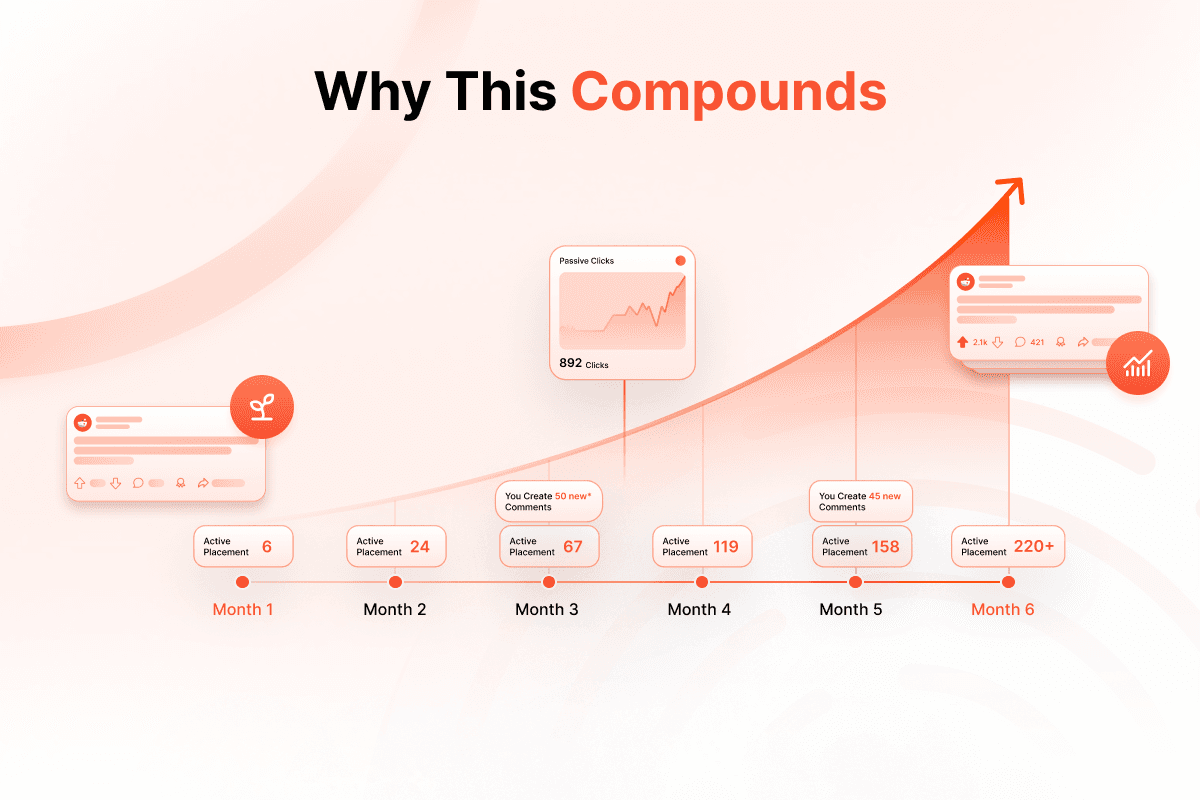 Why This Compounds

Passive Clicks

892 Clicks

2.1k 421

You Create 50 new* Comments

You Create 45 new Comments

Active Placement 6

Active Placement 24

Active Placement 67

Active Placement 119

Active Placement 158

Active Placement 220+

Month 1

Month 2

Month 3

Month 4

Month 5

Month 6